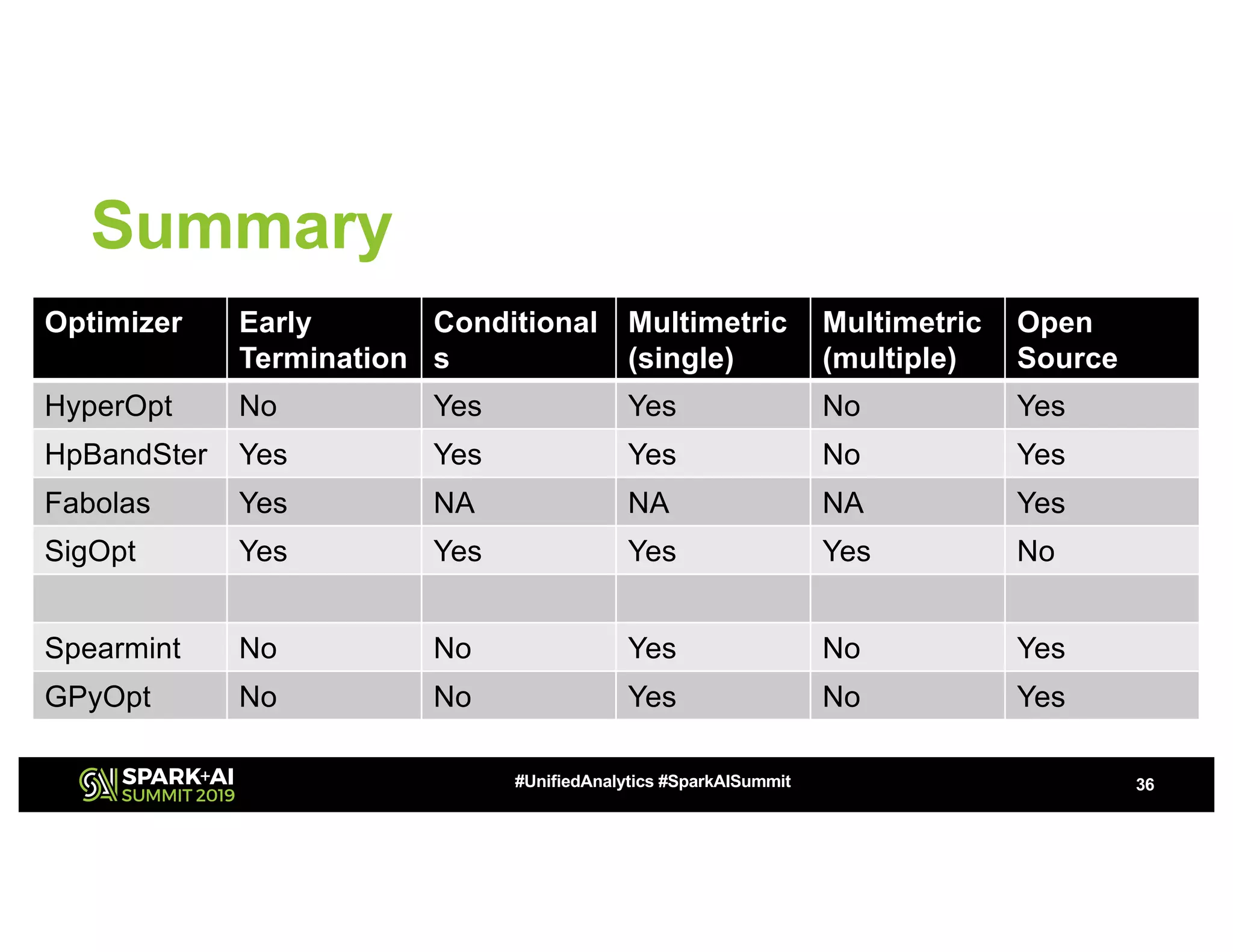 Summary

| Optimizer | Early Termination | Conditionals | Multimetric (single) | Multimetric (multiple) | Open Source |
|---|---|---|---|---|---|
| HyperOpt | No | Yes | Yes | No | Yes |
| HpBandSter | Yes | Yes | Yes | No | Yes |
| Fabolas | Yes | NA | NA | NA | Yes |
| SigOpt | Yes | Yes | Yes | Yes | No |
| | | | | | |
| Spearmint | No | No | Yes | No | Yes |
| GPyOpt | No | No | Yes | No | Yes |

SPARK+AI SUMMIT 2019

#UnifiedAnalytics #SparkAISummit

36